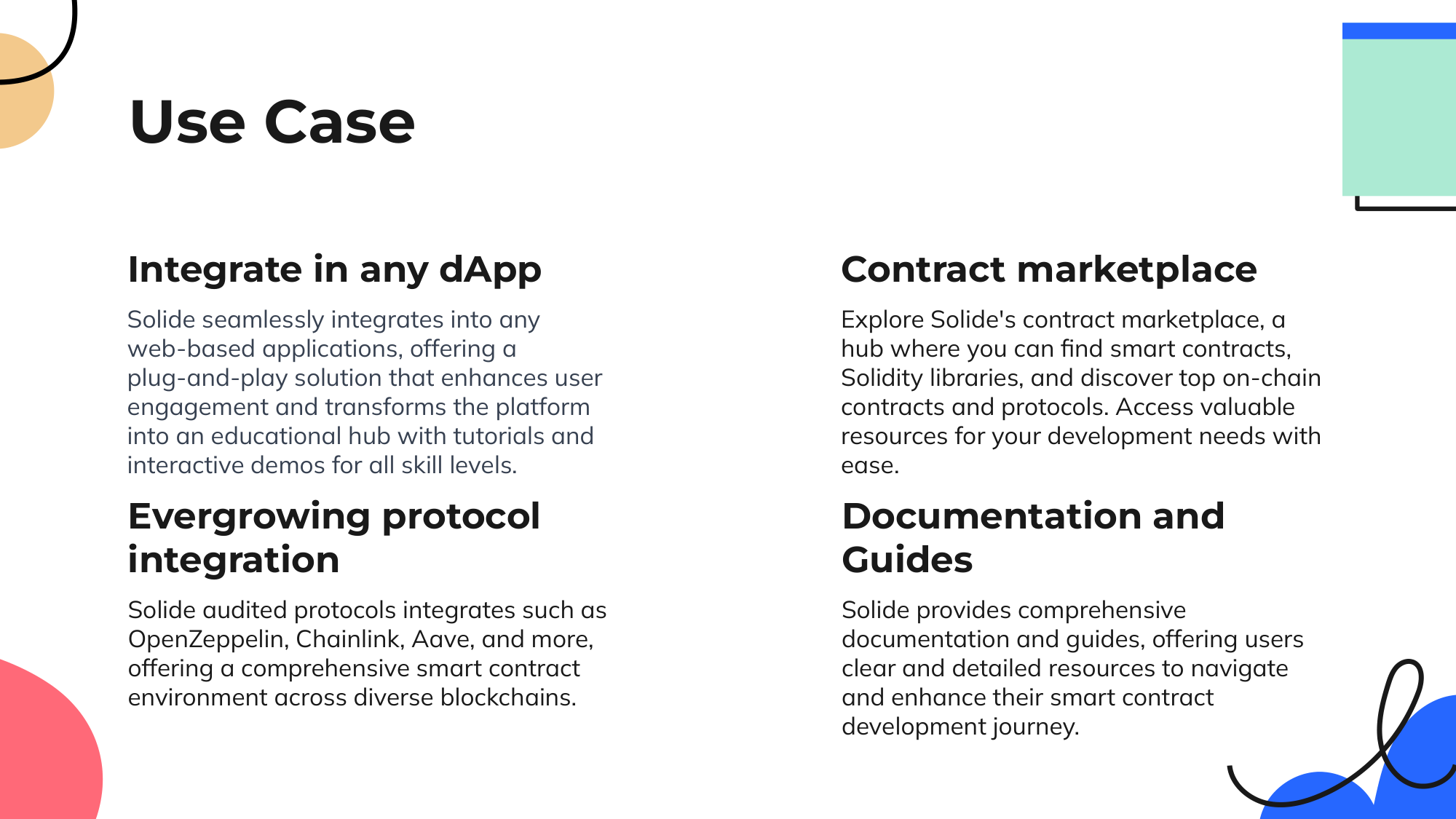 Use Case

Integrate in any dApp

Solide seamlessly integrates into any web-based applications, offering a plug-and-play solution that enhances user engagement and transforms the platform into an educational hub with tutorials and interactive demos for all skill levels.

Evergrowing protocol integration

Solide audited protocols integrates such as OpenZeppelin, Chainlink, Aave, and more, offering a comprehensive smart contract environment across diverse blockchains.

Contract marketplace

Explore Solide's contract marketplace, a hub where you can find smart contracts, Solidity libraries, and discover top on-chain contracts and protocols. Access valuable resources for your development needs with ease.

Documentation and Guides

Solide provides comprehensive documentation and guides, offering users clear and detailed resources to navigate and enhance their smart contract development journey.